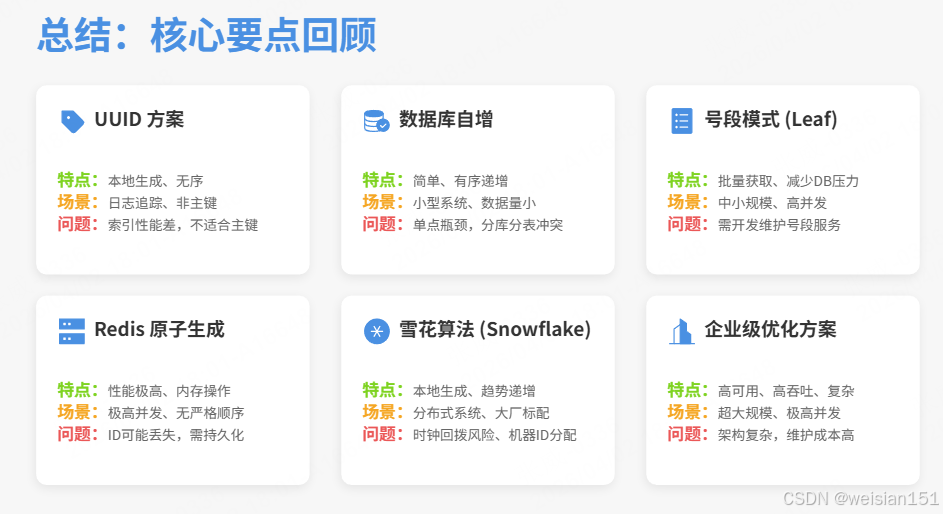 总结：核心要点回顾

UUID 方案

特点：本地生成、无序
场景：日志追踪、非主键
问题：索引性能差，不适合主键

数据库自增

特点：简单、有序递增
场景：小型系统、数据量小
问题：单点瓶颈，分库分表冲突

号段模式 (Leaf)

特点：批量获取、减少DB压力
场景：中小规模、高并发
问题：需开发维护号段服务

Redis 原子生成

特点：性能极高、内存操作
场景：极高并发、无严格顺序
问题：ID可能丢失，需持久化

雪花算法 (Snowflake)

特点：本地生成、趋势递增
场景：分布式系统、大厂标配
问题：时钟回拨风险、机器ID分配

企业级优化方案

特点：高可用、高吞吐、复杂
场景：超大规模、极高并发
问题：架构复杂，维护成本高

CSDN @weisian151